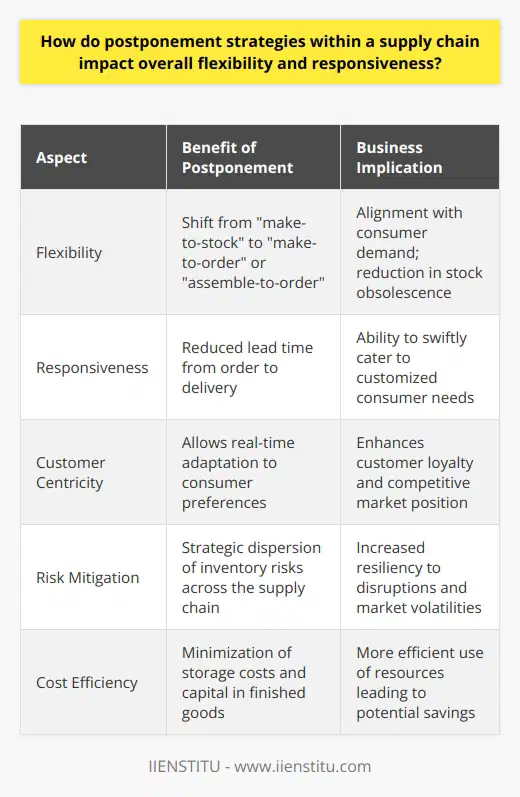 How do postponement strategies within a supply chain impact overall flexibility and responsiveness?

| Aspect | Benefit of Postponement | Business Implication |
|---|---|---|
| Flexibility | Shift from "make-to-stock" to "make-to-order" or "assemble-to-order" | Alignment with consumer demand; reduction in stock obsolescence |
| Responsiveness | Reduced lead time from order to delivery | Ability to swiftly cater to customized consumer needs |
| Customer Centricity | Allows real-time adaptation to consumer preferences | Enhances customer loyalty and competitive market position |
| Risk Mitigation | Strategic dispersion of inventory risks across the supply chain | Increased resiliency to disruptions and market volatilities |
| Cost Efficiency | Minimization of storage costs and capital in finished goods | More efficient use of resources leading to potential savings |

IIENSTITU - www.iienstitu.com